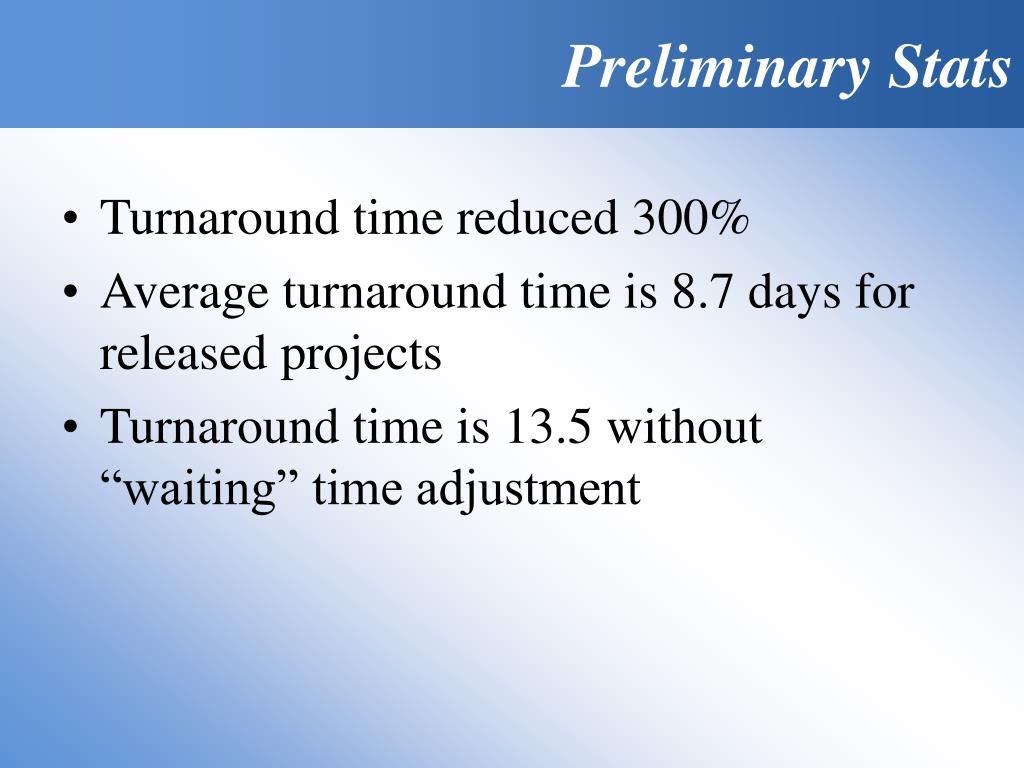 Preliminary Stats

• Turnaround time reduced 300%
• Average turnaround time is 8.7 days for released projects
• Turnaround time is 13.5 without “waiting” time adjustment